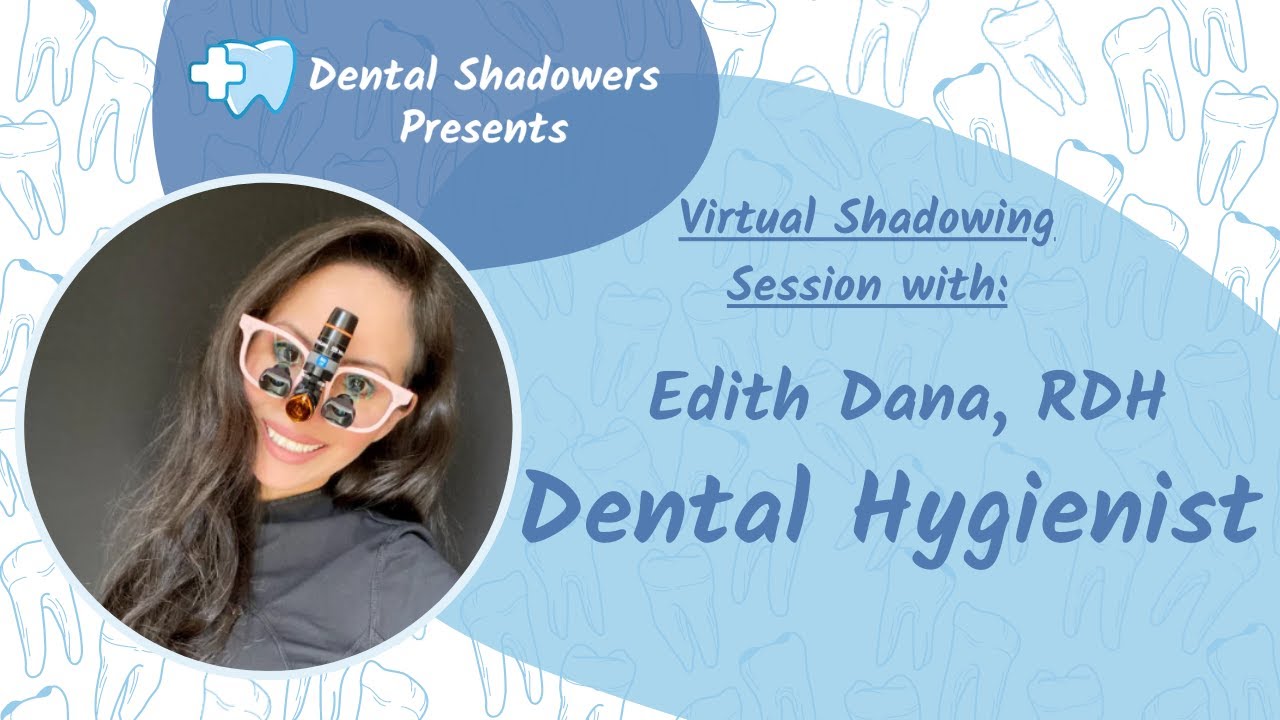 Dental Shadowers Presents

Virtual Shadowing Session with:

Edith Dana, RDH

Dental Hygienist